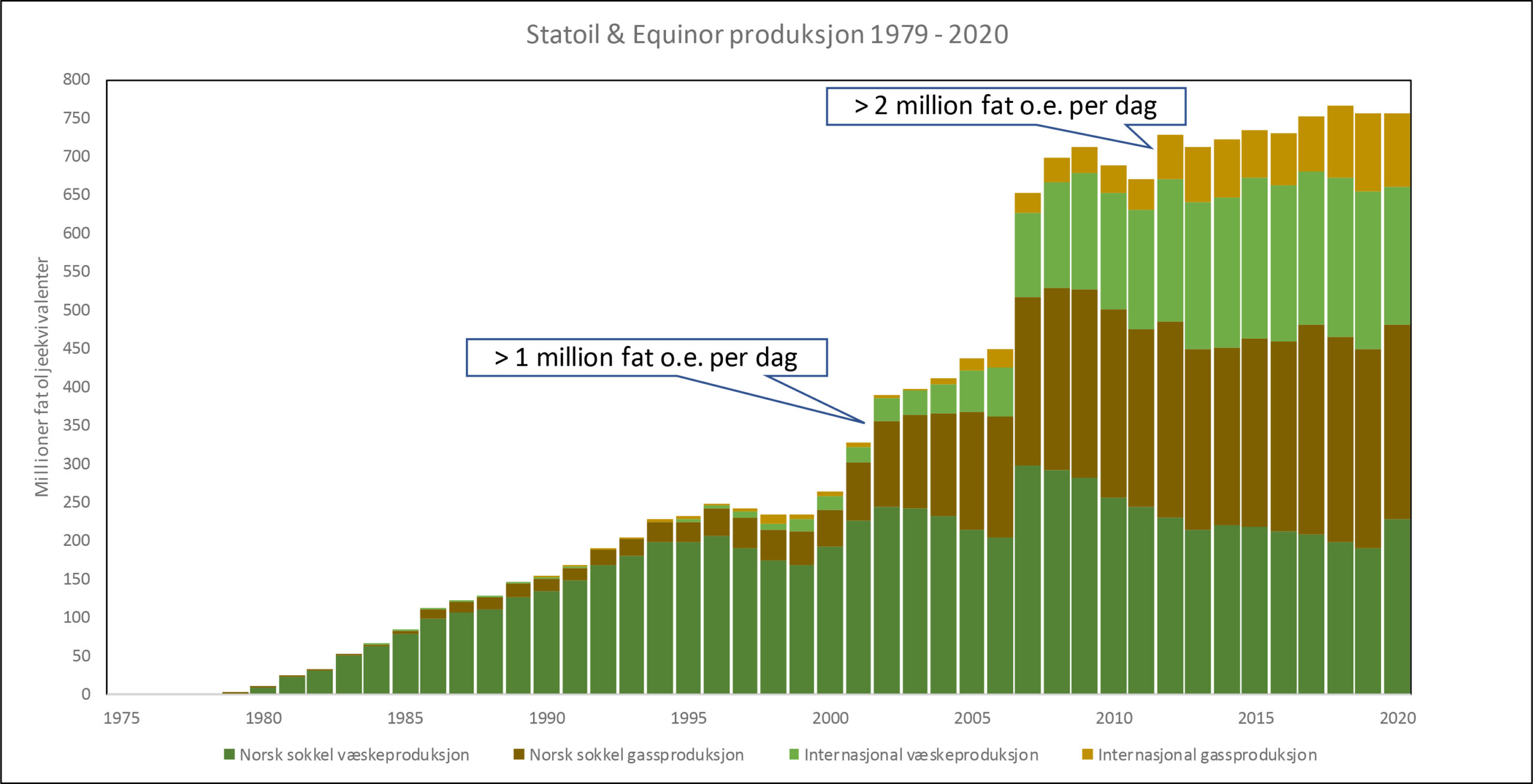 Statoil & Equinor produksjon 1979 - 2020

> 2 million fat o.e. per dag

> 1 million fat o.e. per dag

Millioner fat oljeekvivalenter

800
750
700
650
600
550
500
450
400
350
300
250
200
150
100
50
0

1975 1980 1985 1990 1995 2000 2005 2010 2015 2020

Norsk sokkel væskeproduksjon
Norsk sokkel gassproduksjon
Internasjonal væskeproduksjon
Internasjonal gassproduksjon